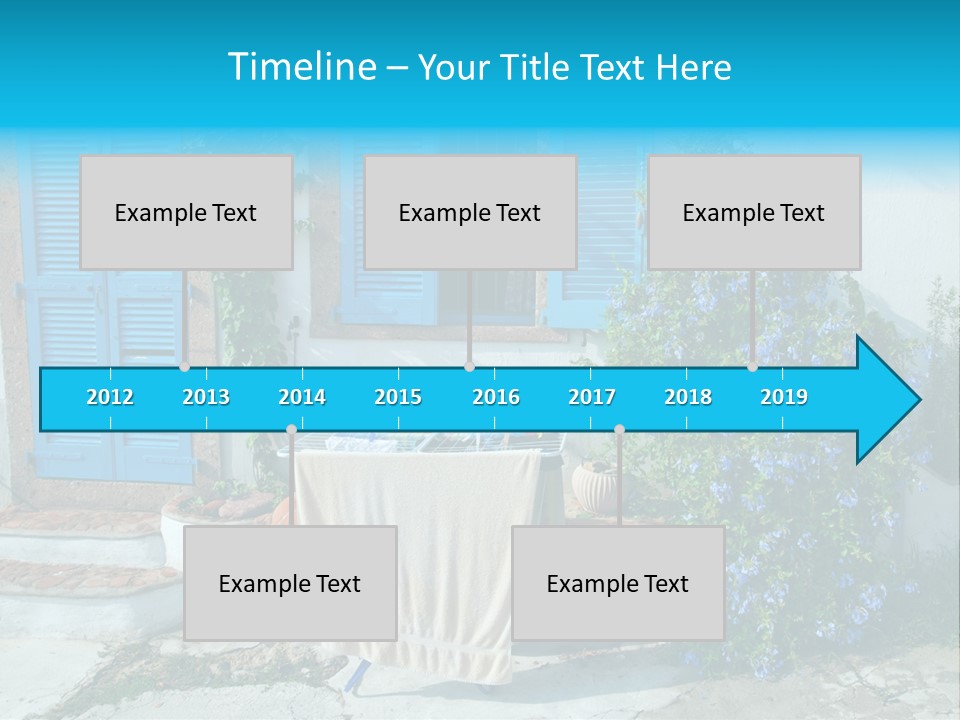 Timeline – Your Title Text Here

Example Text

Example Text

Example Text

2012 2013 2014 2015 2016 2017 2018 2019

Example Text

Example Text